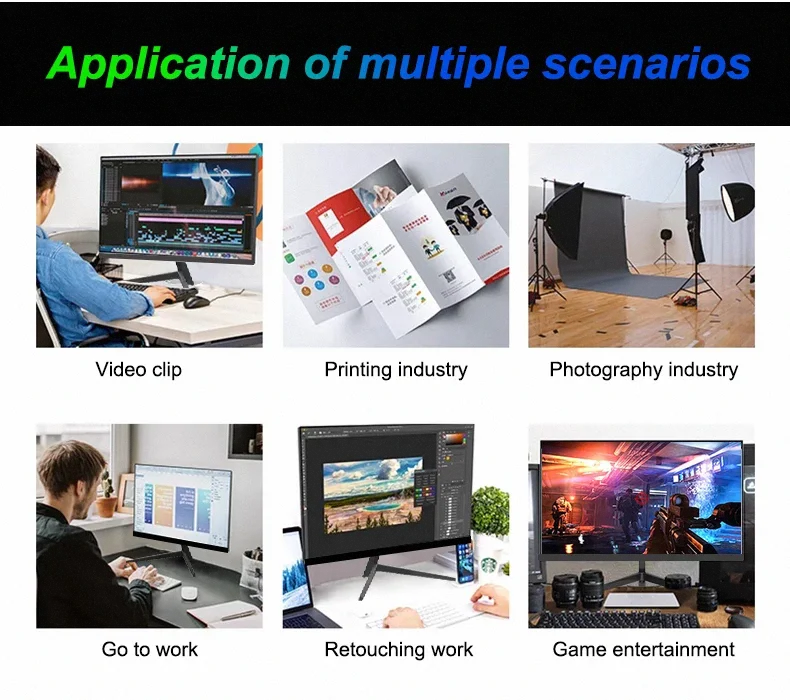 Application of multiple scenarios

Video clip

Printing industry

Photography industry

Go to work

Retouching work

Game entertainment